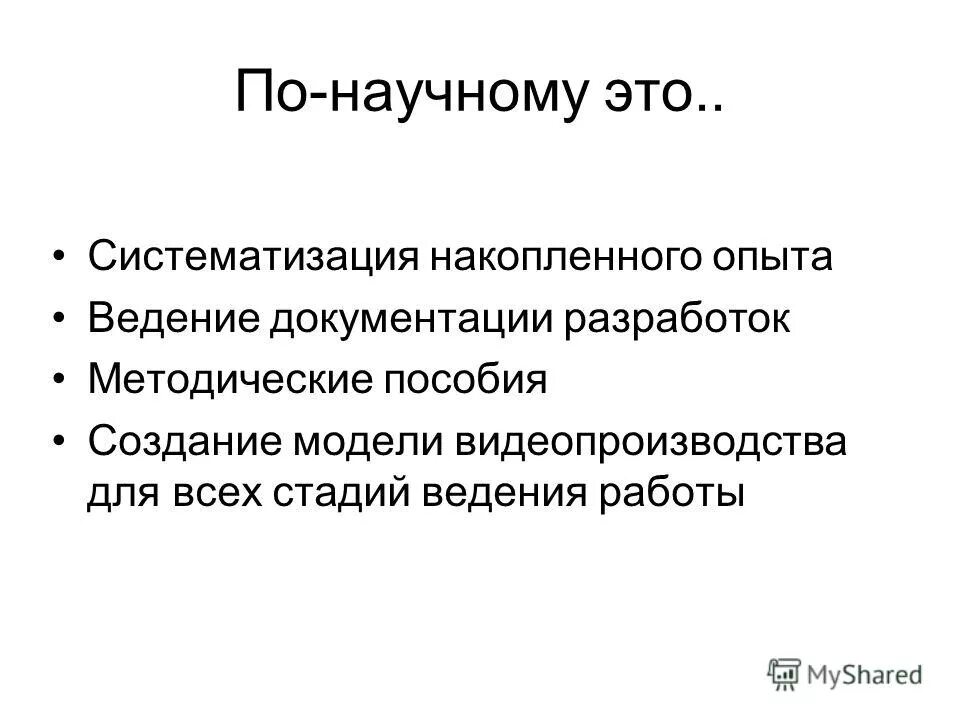 По-научному это..

• Систематизация накопленного опыта
• Ведение документации разработок
• Методические пособия
• Создание модели видеопроизводства для всех стадий ведения работы

MyShared